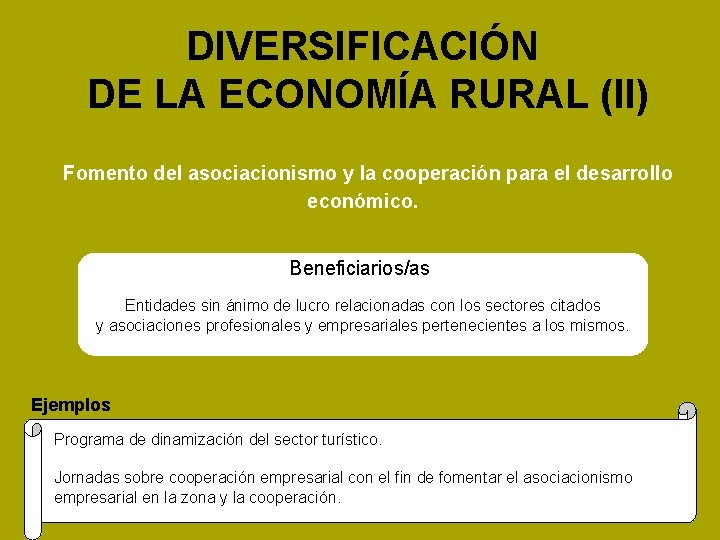 DIVERSIFICACIÓN
DE LA ECONOMÍA RURAL (II)

Fomento del asociacionismo y la cooperación para el desarrollo económico.

Beneficiarios/as

Entidades sin ánimo de lucro relacionadas con los sectores citados y asociaciones profesionales y empresariales pertenecientes a los mismos.

Ejemplos

Programa de dinamización del sector turístico.

Jornadas sobre cooperación empresarial con el fin de fomentar el asociacionismo empresarial en la zona y la cooperación.